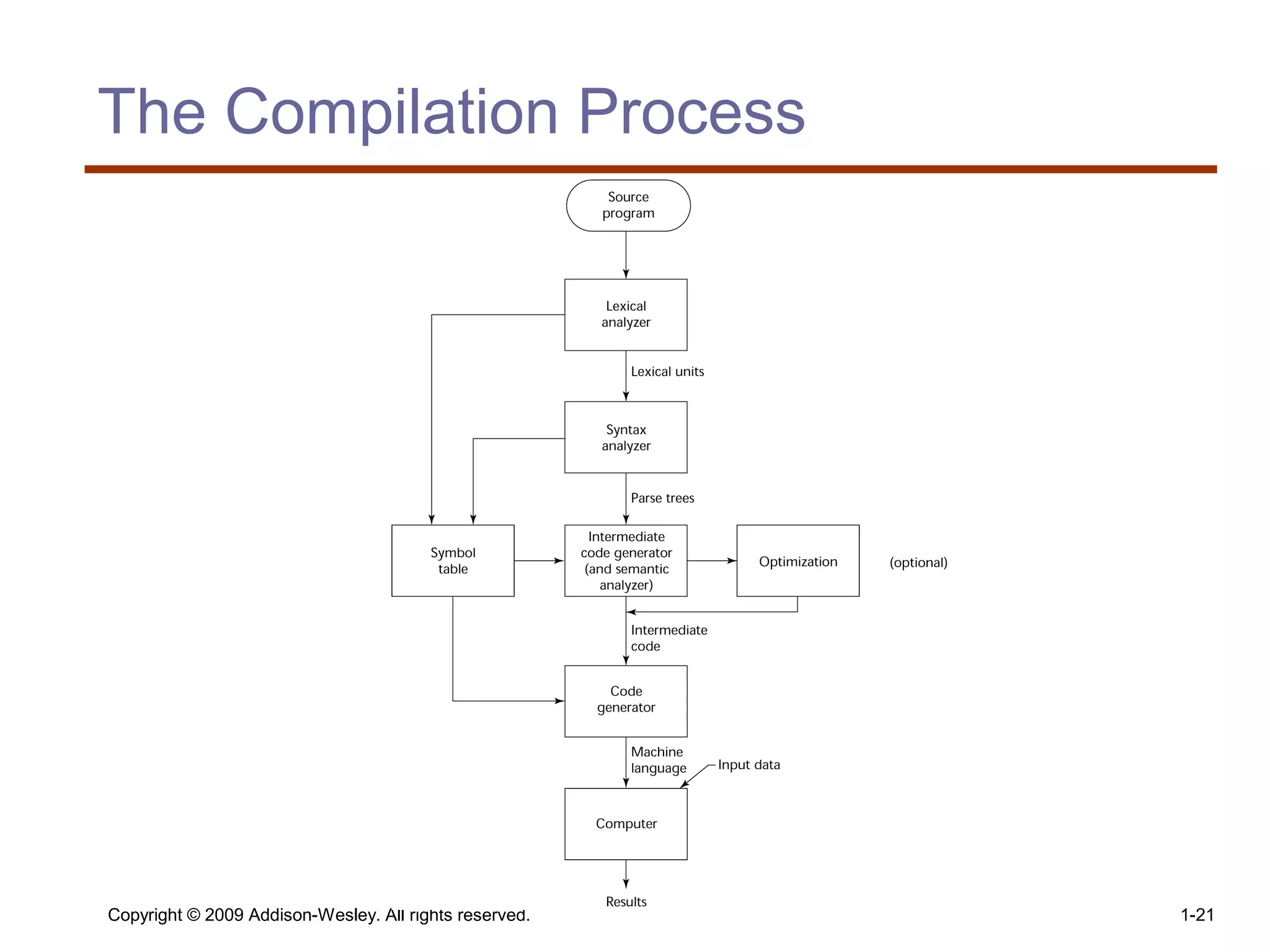 The Compilation Process

Source program

Lexical analyzer

Lexical units

Syntax analyzer

Parse trees

Symbol table

Intermediate code generator (and semantic analyzer)

Optimization

(optional)

Intermediate code

Code generator

Machine language

Input data

Computer

Results

Copyright © 2009 Addison-Wesley. All rights reserved.

1-21